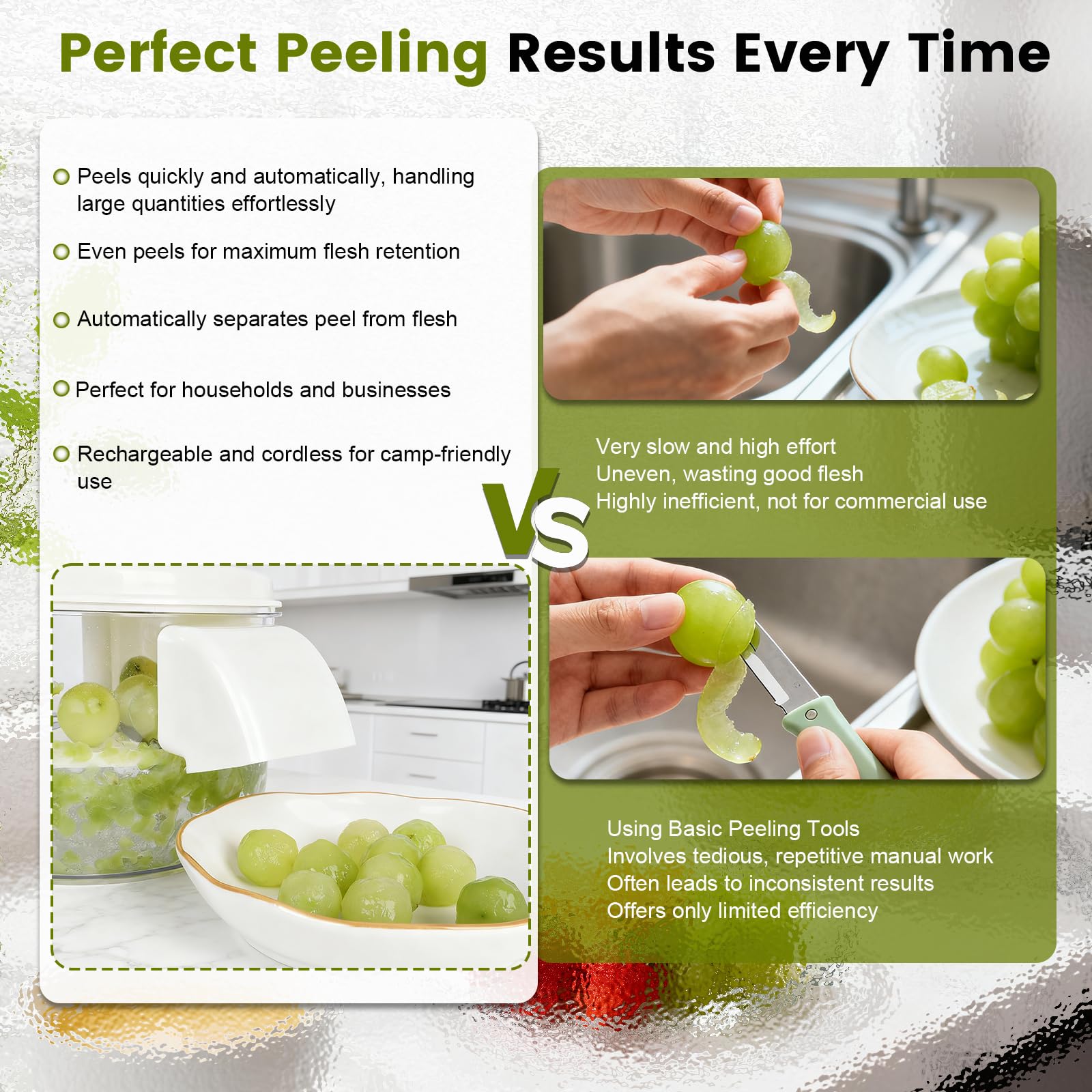 Perfect Peeling Results Every Time

Peels quickly and automatically, handling large quantities effortlessly

Even peels for maximum flesh retention

Automatically separates peel from flesh

Perfect for households and businesses

Rechargeable and cordless for camp-friendly use

VS

Very slow and high effort
Uneven, wasting good flesh
Highly inefficient, not for commercial use

Using Basic Peeling Tools
Involves tedious, repetitive manual work
Often leads to inconsistent results
Offers only limited efficiency